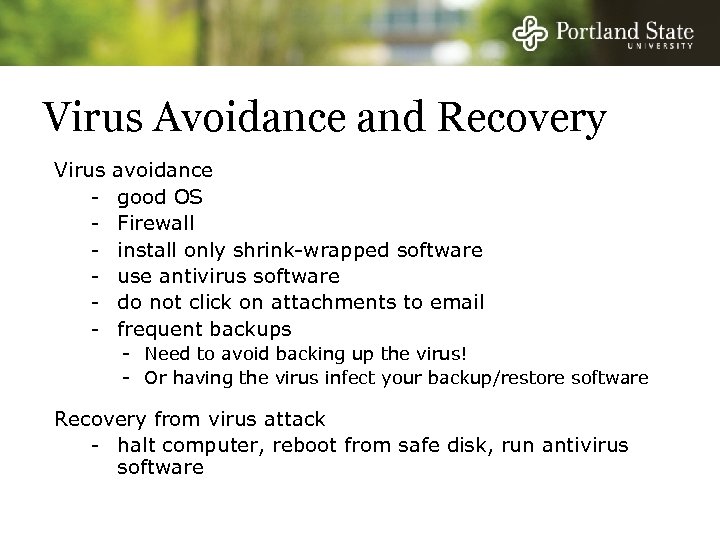 Portland State
UNIVERSITY

Virus Avoidance and Recovery

Virus avoidance
- good OS
- Firewall
- install only shrink-wrapped software
- use antivirus software
- do not click on attachments to email
- frequent backups
  - Need to avoid backing up the virus!
  - Or having the virus infect your backup/restore software

Recovery from virus attack
- halt computer, reboot from safe disk, run antivirus software